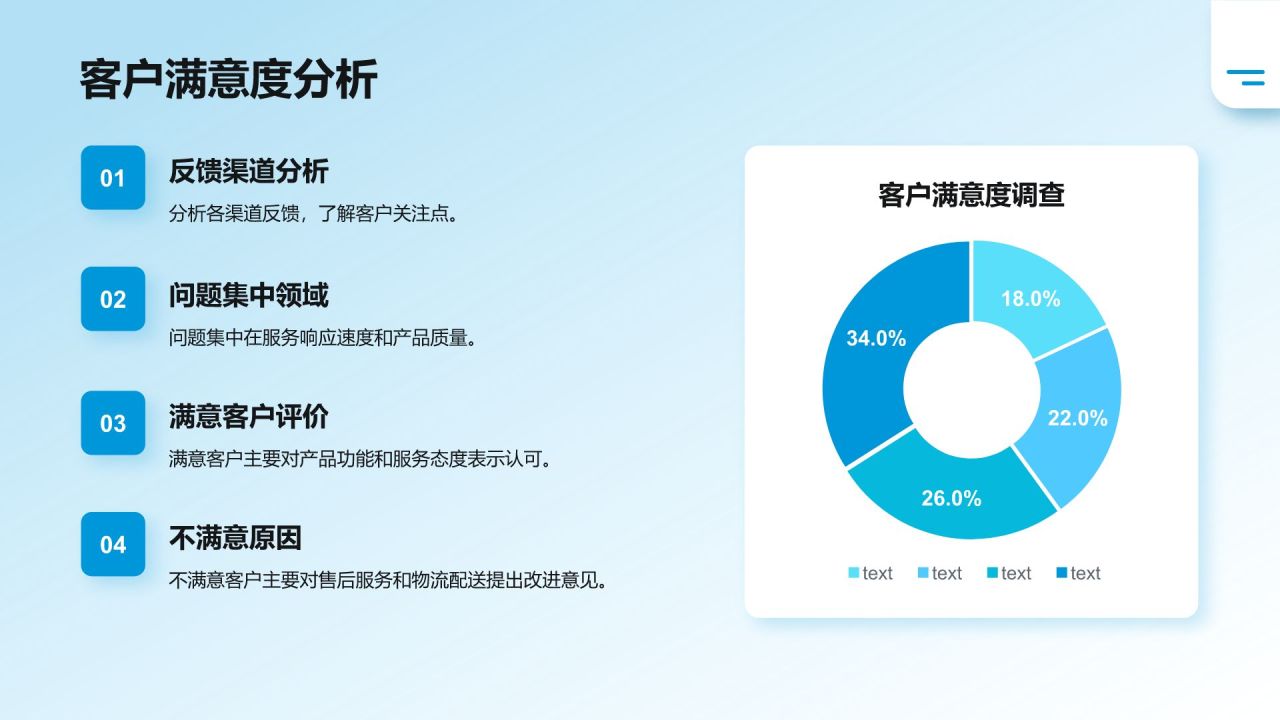 客户满意度分析

01
反馈渠道分析
分析各渠道反馈，了解客户关注点。

02
问题集中领域
问题集中在服务响应速度和产品质量。

03
满意客户评价
满意客户主要对产品功能和服务态度表示认可。

04
不满意原因
不满意客户主要对售后服务和物流配送提出改进意见。

客户满意度调查

18.0%
22.0%
26.0%
34.0%

text text text text